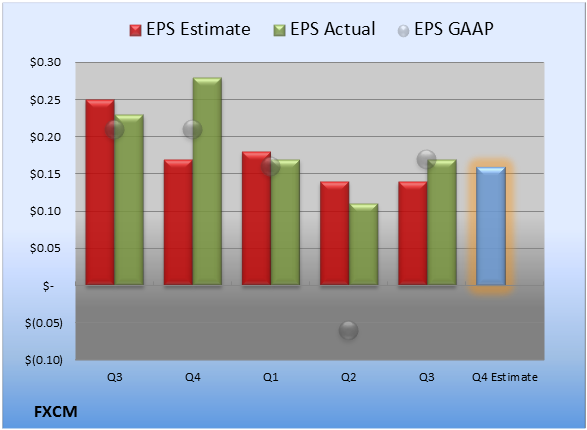 EPS Estimate   EPS Actual   EPS GAAP

$0.30
$0.25
$0.20
$0.15
$0.10
$0.05
$-
$(0.05)
$(0.10)

Q3   Q4   Q1   Q2   Q3   Q4 Estimate

FXCM